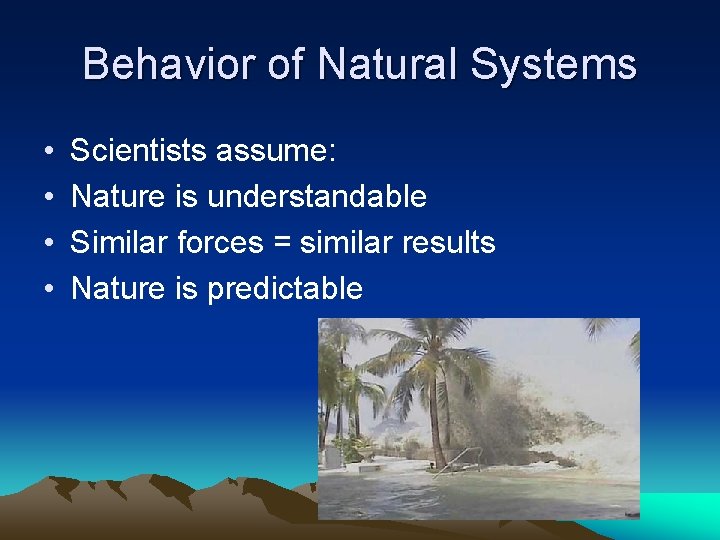 Behavior of Natural Systems

• Scientists assume:
• Nature is understandable
• Similar forces = similar results
• Nature is predictable